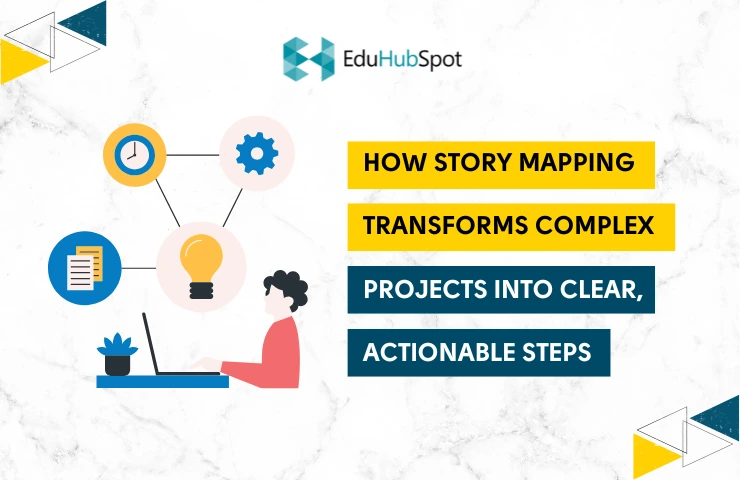 EduHubSpot

HOW STORY MAPPING TRANSFORMS COMPLEX PROJECTS INTO CLEAR, ACTIONABLE STEPS